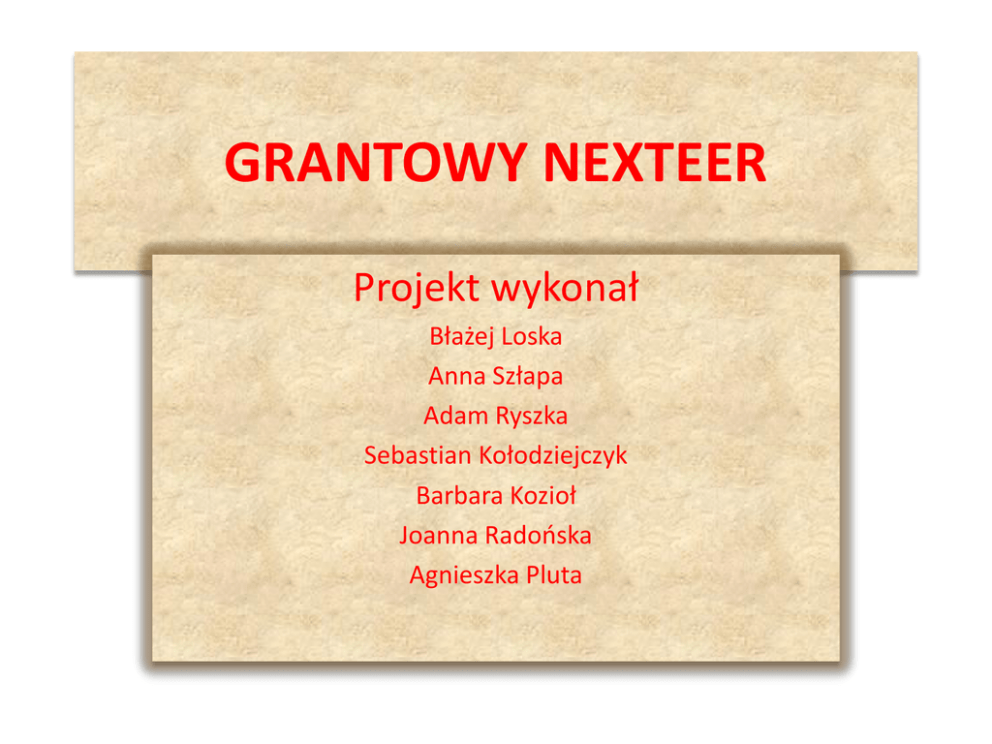 GRANTOWY NEXTEER

Projekt wykonał

Błażej Loska
Anna Szłapa
Adam Ryszka
Sebastian Kołodziejczyk
Barbara Kozioł
Joanna Radońska
Agnieszka Pluta